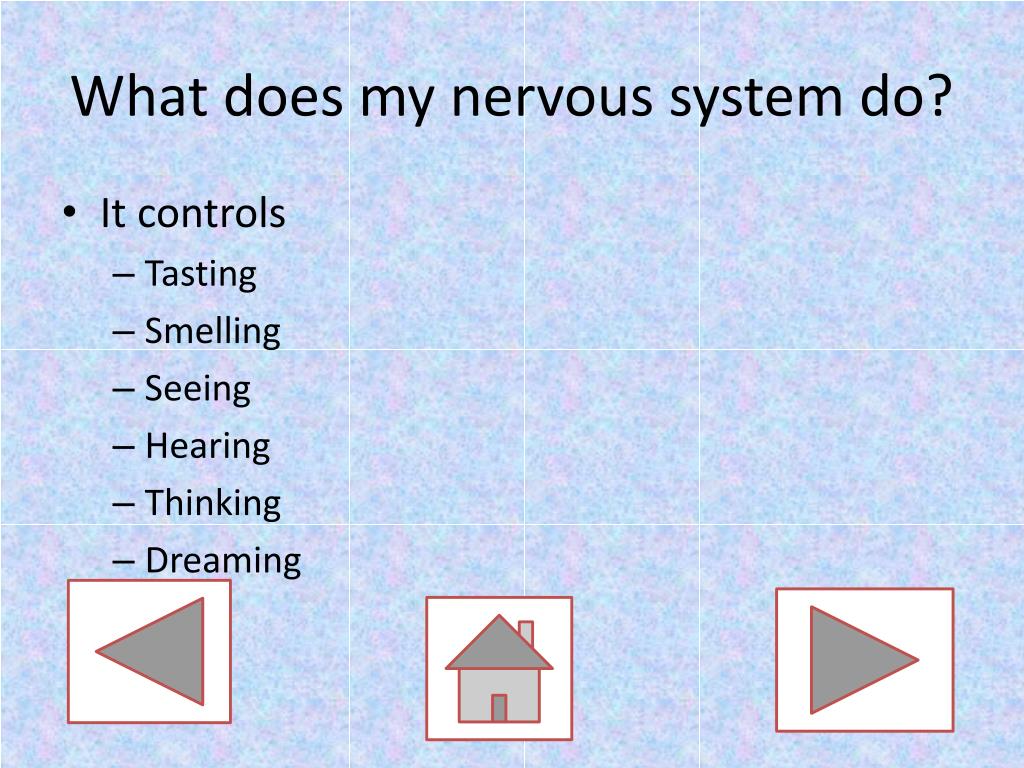 What does my nervous system do?

• It controls
– Tasting
– Smelling
– Seeing
– Hearing
– Thinking
– Dreaming